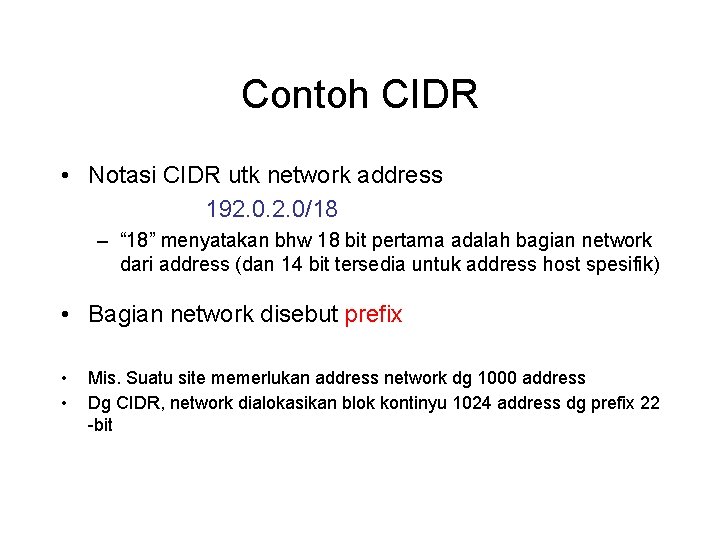 Contoh CIDR

• Notasi CIDR utk network address

192.0.2.0/18

– “18” menyatakan bhw 18 bit pertama adalah bagian network dari address (dan 14 bit tersedia untuk address host spesifik)

• Bagian network disebut prefix

• Mis. Suatu site memerlukan address network dg 1000 address
• Dg CIDR, network dialokasikan blok kontinyu 1024 address dg prefix 22 -bit